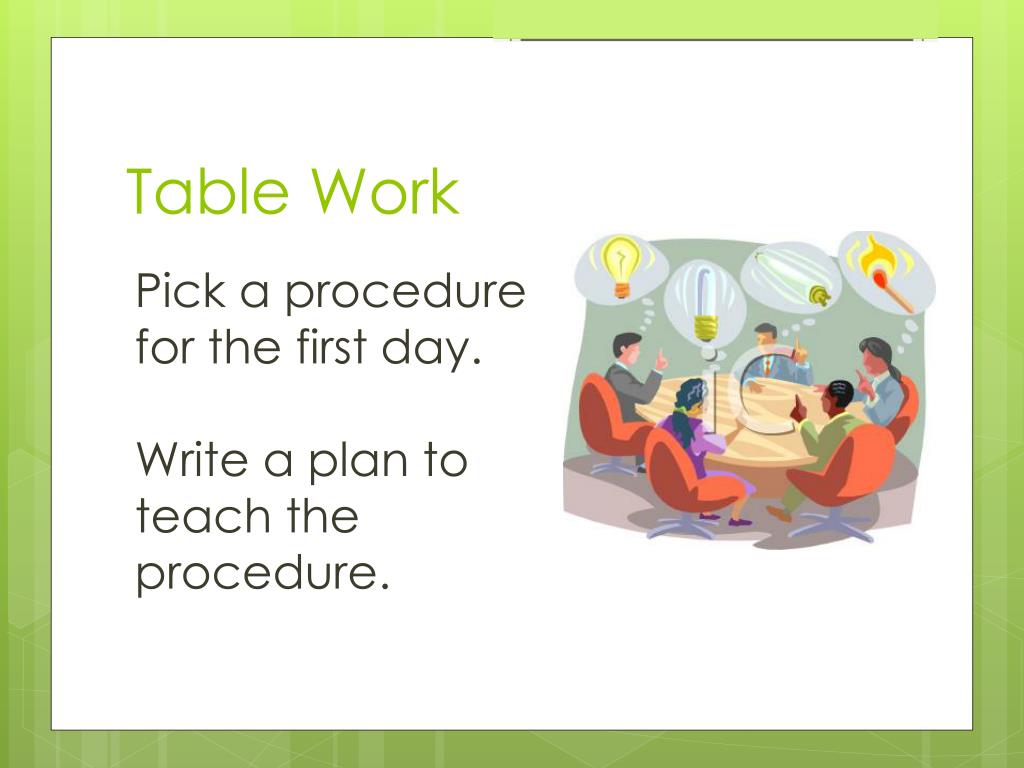 Table Work

Pick a procedure for the first day.

Write a plan to teach the procedure.